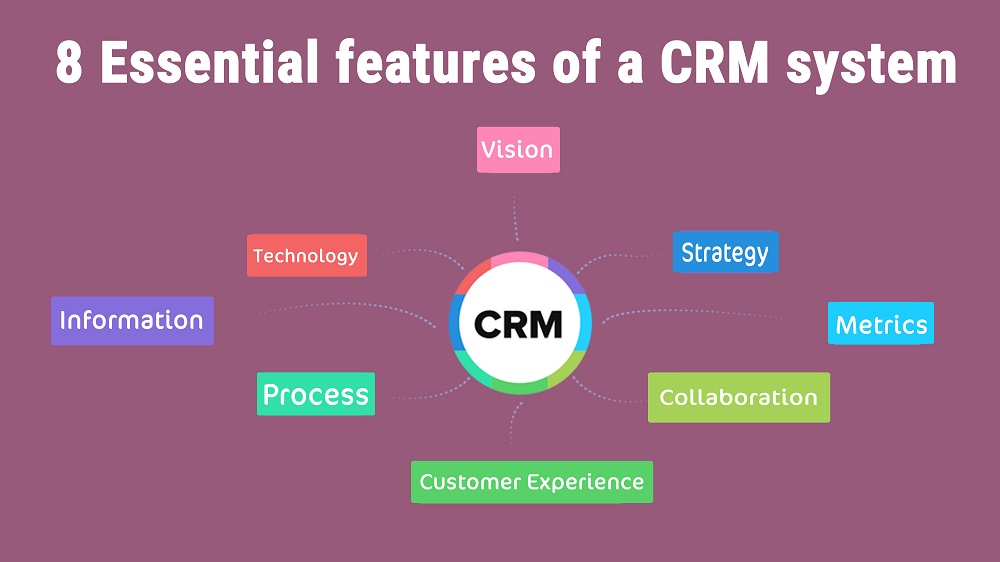 8 Essential features of a CRM system

Vision

Technology

Strategy

Information

CRM

Metrics

Process

Collaboration

Customer Experience